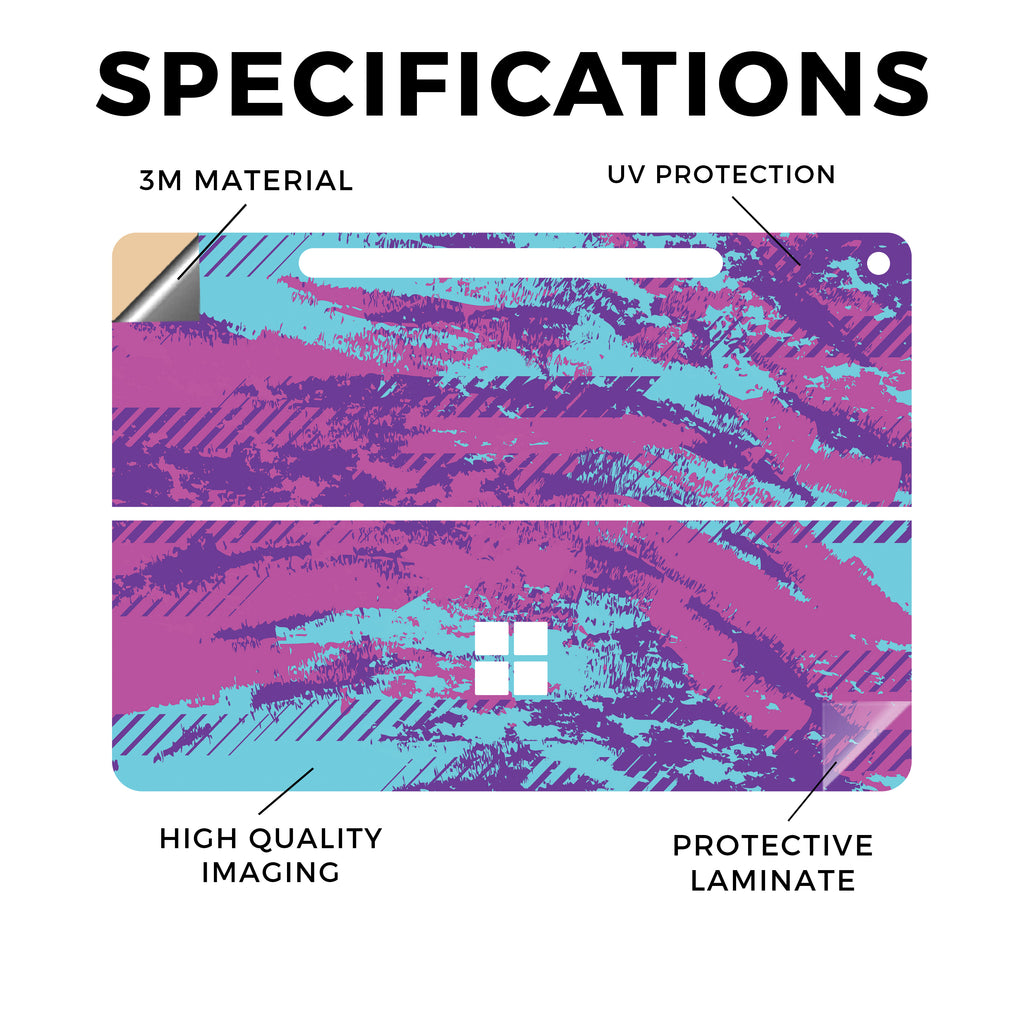 SPECIFICATIONS

3M MATERIAL

UV PROTECTION

HIGH QUALITY IMAGING

PROTECTIVE LAMINATE